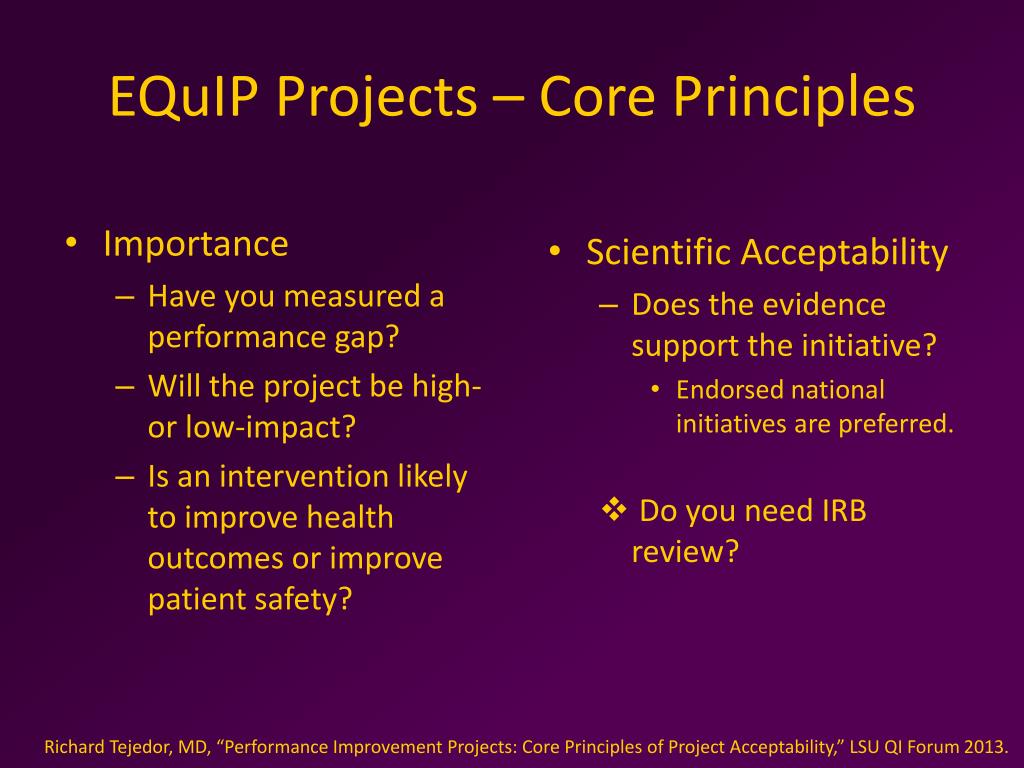 EQuIP Projects – Core Principles

• Importance
– Have you measured a performance gap?
– Will the project be high- or low-impact?
– Is an intervention likely to improve health outcomes or improve patient safety?

• Scientific Acceptability
– Does the evidence support the initiative?
• Endorsed national initiatives are preferred.

❖ Do you need IRB review?

Richard Tejedor, MD, “Performance Improvement Projects: Core Principles of Project Acceptability,” LSU QI Forum 2013.